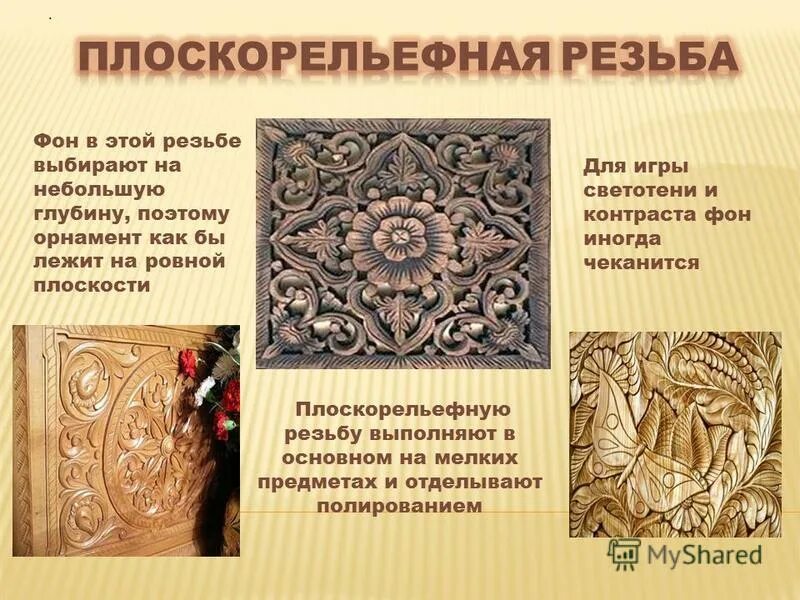 ПЛОСКОРЕЛЬЕФНАЯ РЕЗЬБА

Фон в этой резьбе выбирают на небольшую глубину, поэтому орнамент как бы лежит на ровной плоскости

Для игры светотени и контраста фон иногда чеканится

Плоскорельефную резьбу выполняют в основном на мелких предметах и отделывают полированием

MyShared